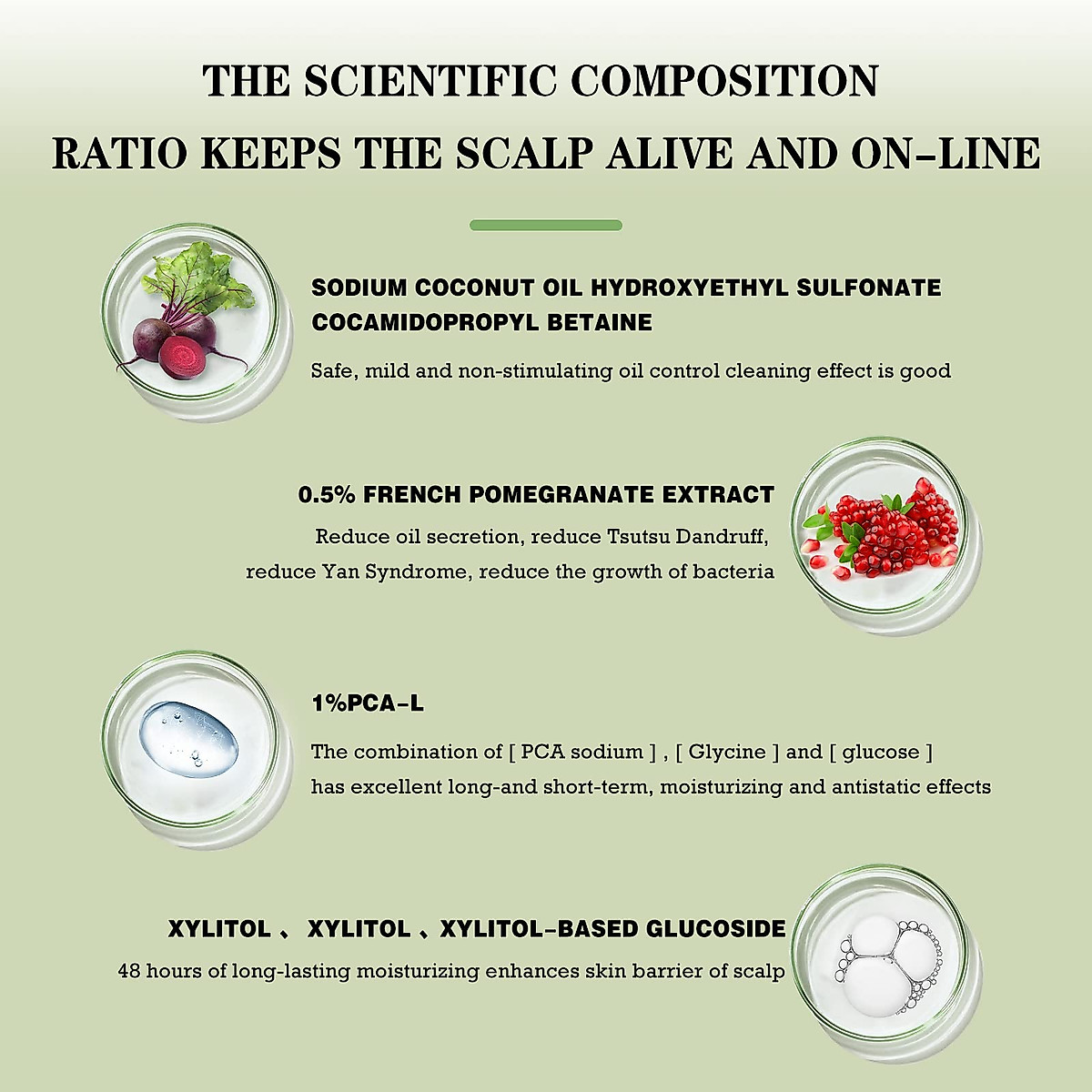 THE SCIENTIFIC COMPOSITION
RATIO KEEPS THE SCALP ALIVE AND ON-LINE

SODIUM COCONUT OIL HYDROXYETHYL SULFONATE
COCAMIDOPROPYL BETAINE

Safe, mild and non-stimulating oil control cleaning effect is good

0.5% FRENCH POMEGRANATE EXTRACT

Reduce oil secretion, reduce Tsutsu Dandruff, reduce Yan Syndrome, reduce the growth of bacteria

1%PCA-L

The combination of [ PCA sodium ] , [ Glycine ] and [ glucose ] has excellent long-and short-term, moisturizing and antistatic effects

XYLITOL 、 XYLITOL 、XYLITOL-BASED GLUCOSIDE

48 hours of long-lasting moisturizing enhances skin barrier of scalp